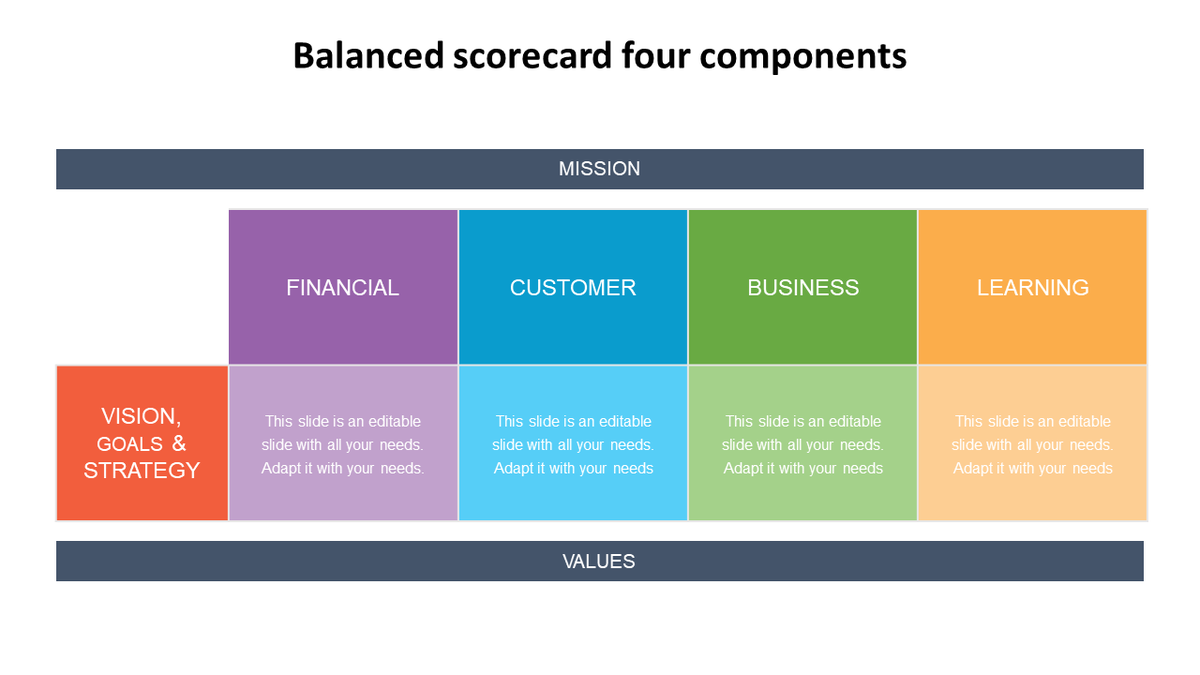 Balanced scorecard four components

MISSION

| | FINANCIAL | CUSTOMER | BUSINESS | LEARNING |
|---|---|---|---|---|
| VISION, GOALS & STRATEGY | This slide is an editable slide with all your needs. Adapt it with your needs. | This slide is an editable slide with all your needs. Adapt it with your needs | This slide is an editable slide with all your needs. Adapt it with your needs | This slide is an editable slide with all your needs. Adapt it with your needs |

VALUES